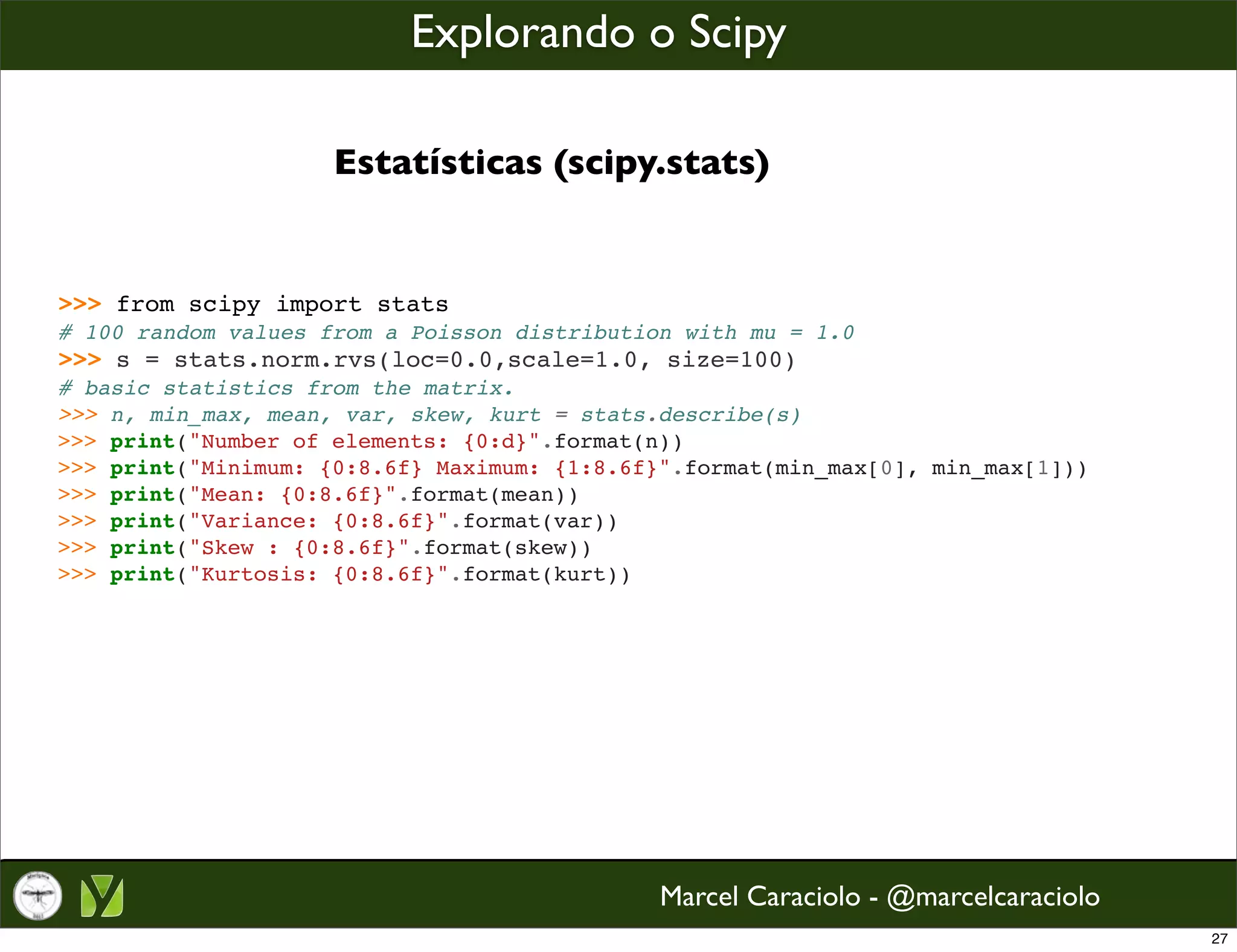 Explorando o Scipy

Estatísticas (scipy.stats)

>>> from scipy import stats
# 100 random values from a Poisson distribution with mu = 1.0
>>> s = stats.norm.rvs(loc=0.0,scale=1.0, size=100)
# basic statistics from the matrix.
>>> n, min_max, mean, var, skew, kurt = stats.describe(s)
>>> print("Number of elements: {0:d}".format(n))
>>> print("Minimum: {0:8.6f} Maximum: {1:8.6f}".format(min_max[0], min_max[1]))
>>> print("Mean: {0:8.6f}".format(mean))
>>> print("Variance: {0:8.6f}".format(var))
>>> print("Skew : {0:8.6f}".format(skew))
>>> print("Kurtosis: {0:8.6f}".format(kurt))

Marcel Caraciolo - @marcelcaraciolo

27